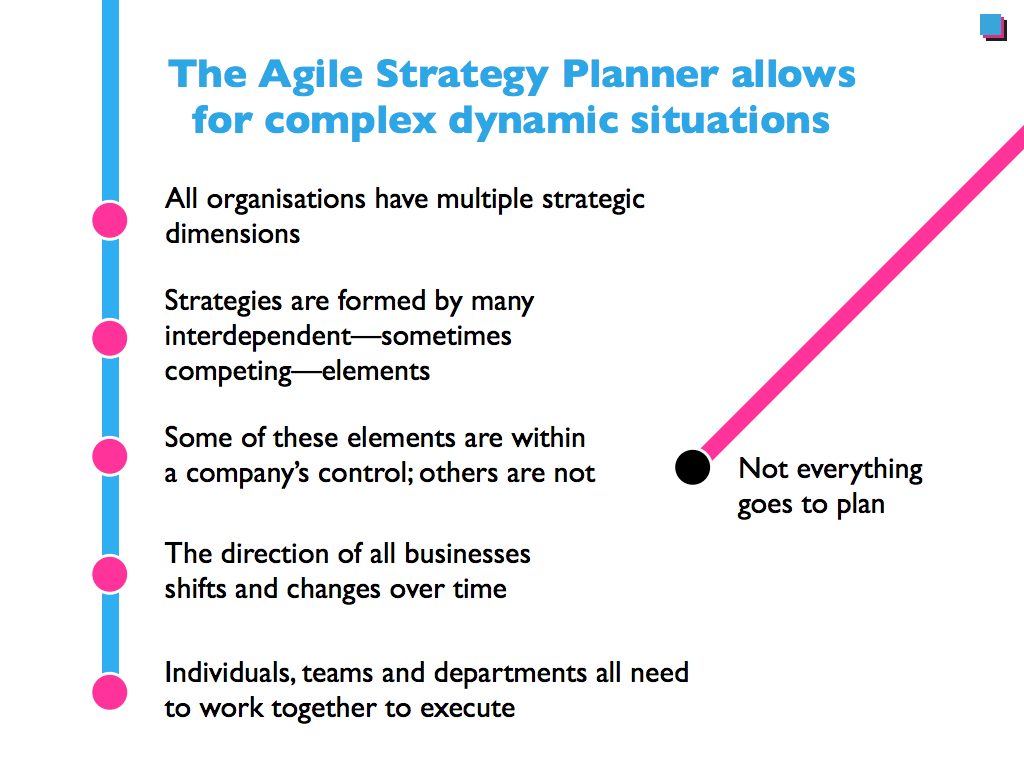 The Agile Strategy Planner allows for complex dynamic situations

All organisations have multiple strategic dimensions

Strategies are formed by many interdependent—sometimes competing—elements

Some of these elements are within a company's control; others are not

The direction of all businesses shifts and changes over time

Individuals, teams and departments all need to work together to execute

Not everything goes to plan